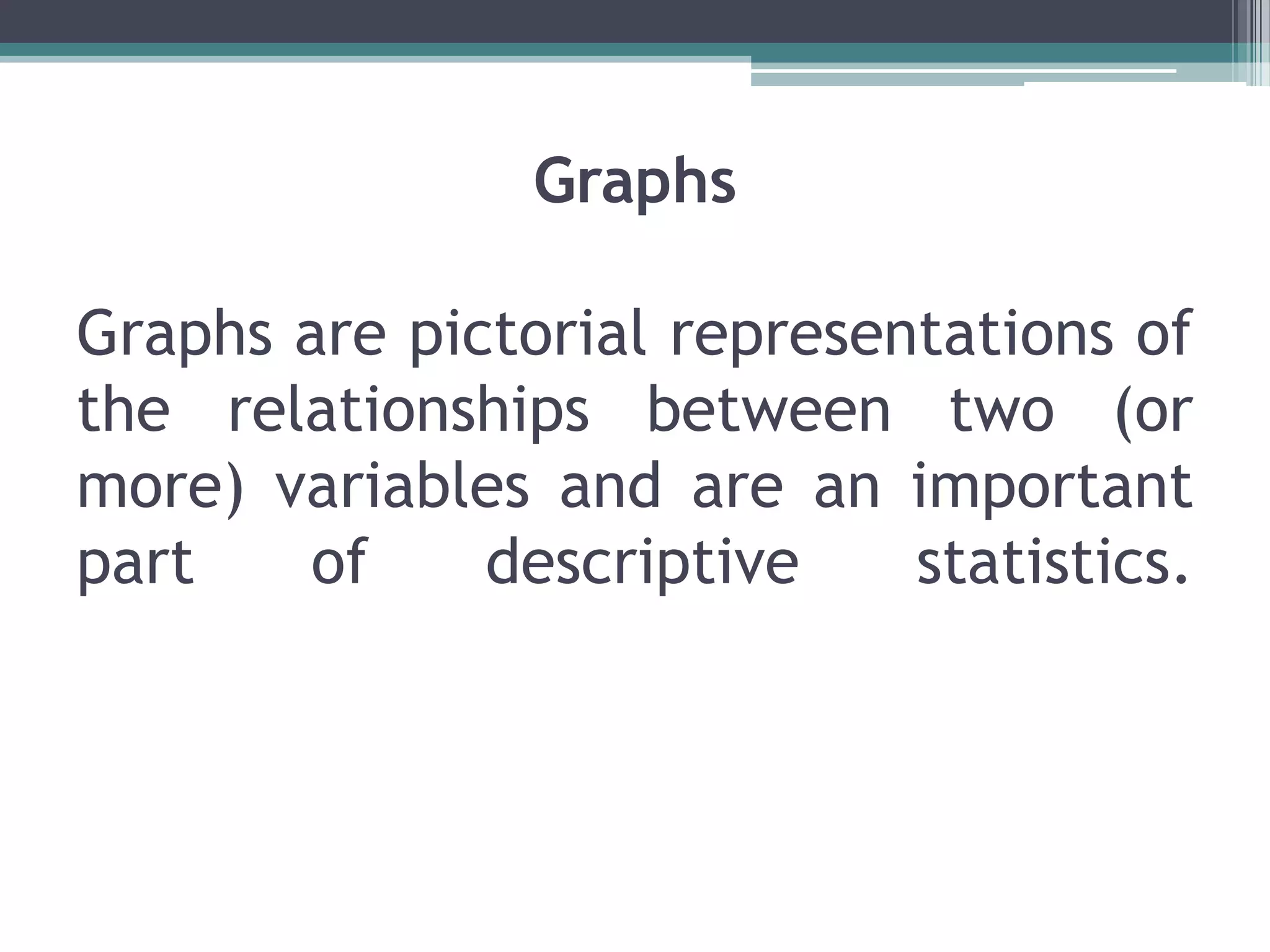 Graphs

Graphs are pictorial representations of the relationships between two (or more) variables and are an important part of descriptive statistics.